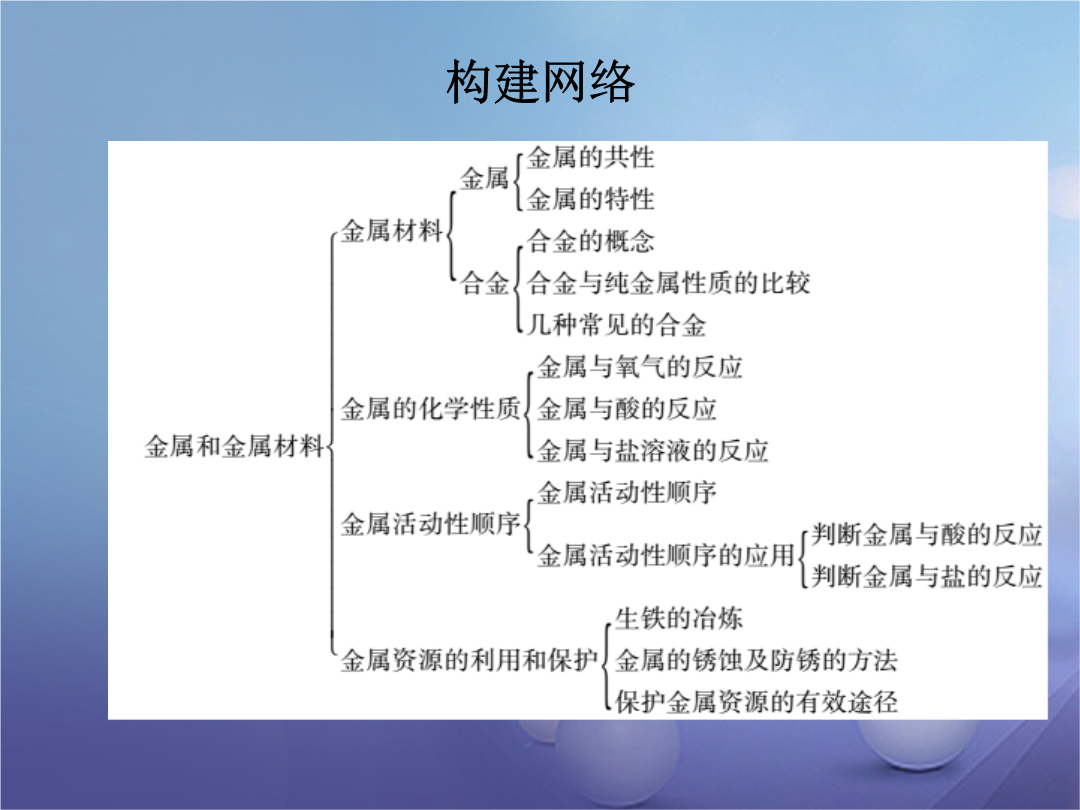 构建网络

金属和金属材料
金属材料
金属
金属的共性
金属的特性
合金
合金的概念
合金与纯金属性质的比较
几种常见的合金
金属的化学性质
金属与氧气的反应
金属与酸的反应
金属与盐溶液的反应
金属活动性顺序
金属活动性顺序
金属活动性顺序的应用
判断金属与酸的反应
判断金属与盐的反应
金属资源的利用和保护
生铁的冶炼
金属的锈蚀及防锈的方法
保护金属资源的有效途径